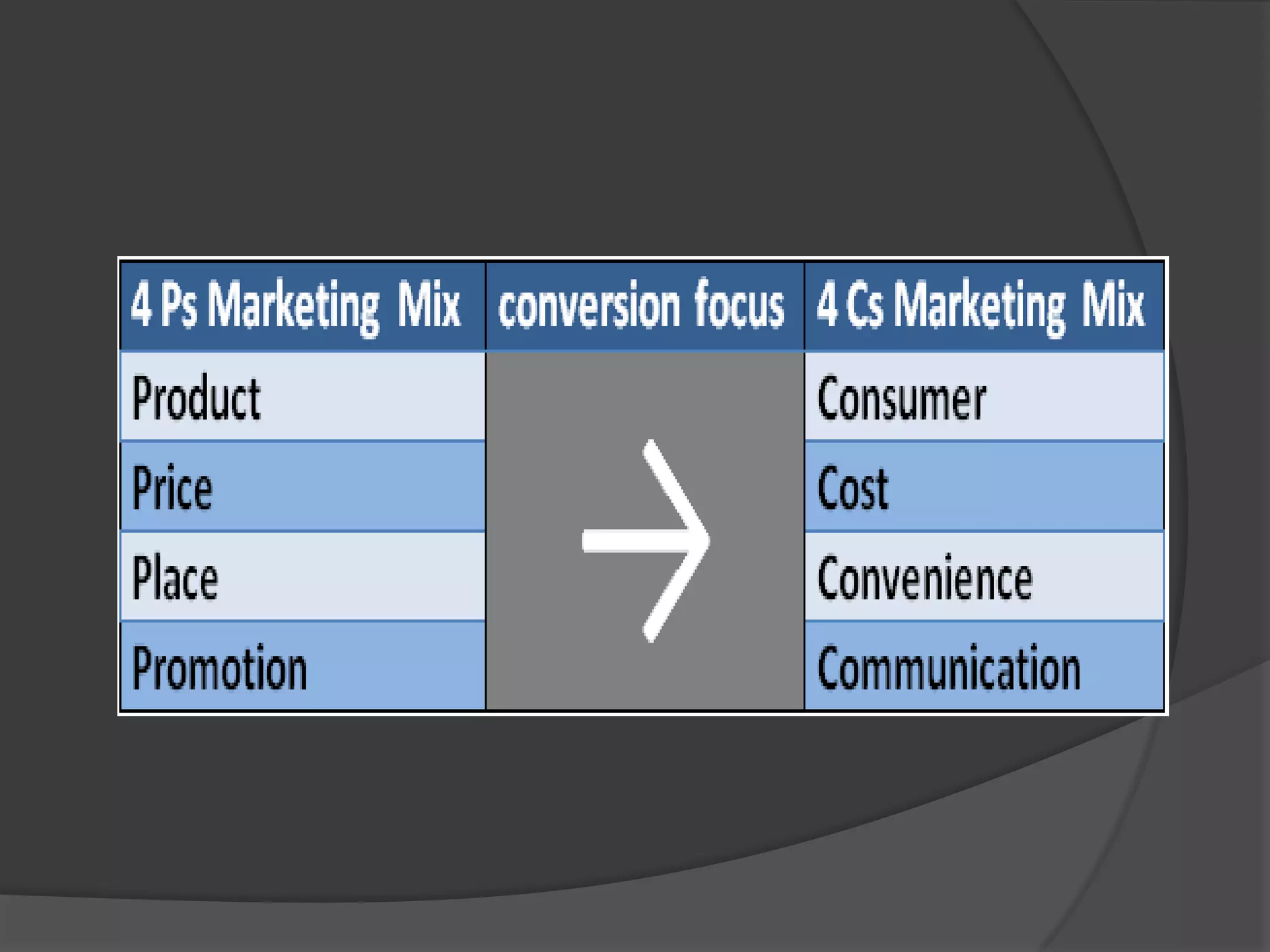 | 4 Ps Marketing Mix | conversion focus | 4 Cs Marketing Mix |
|---|---|---|
| Product | | Consumer |
| Price | | Cost |
| Place | | Convenience |
| Promotion | | Communication |